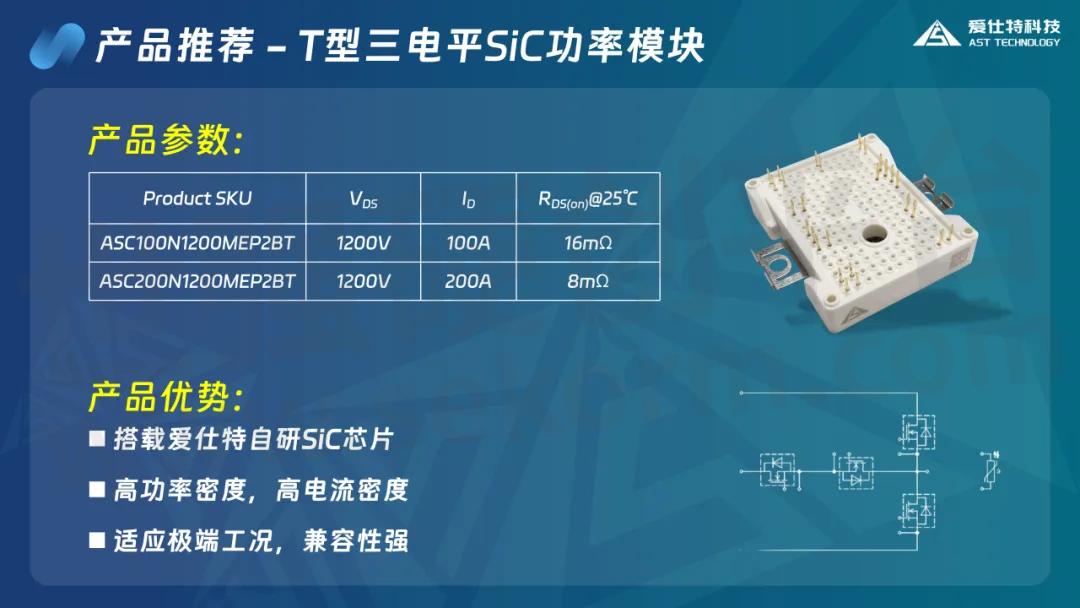 产品推荐 – T型三电平SiC功率模块

爱仕特科技
AST TECHNOLOGY

产品参数:

| Product SKU | $V_{DS}$ | $I_D$ | $R_{DS(on)}$@25℃ |
|---|---|---|---|
| ASC100N1200MEP2BT | 1200V | 100A | 16mΩ |
| ASC200N1200MEP2BT | 1200V | 200A | 8mΩ |

产品优势:

■ 搭载爱仕特自研SiC芯片

■ 高功率密度，高电流密度

■ 适应极端工况，兼容性强